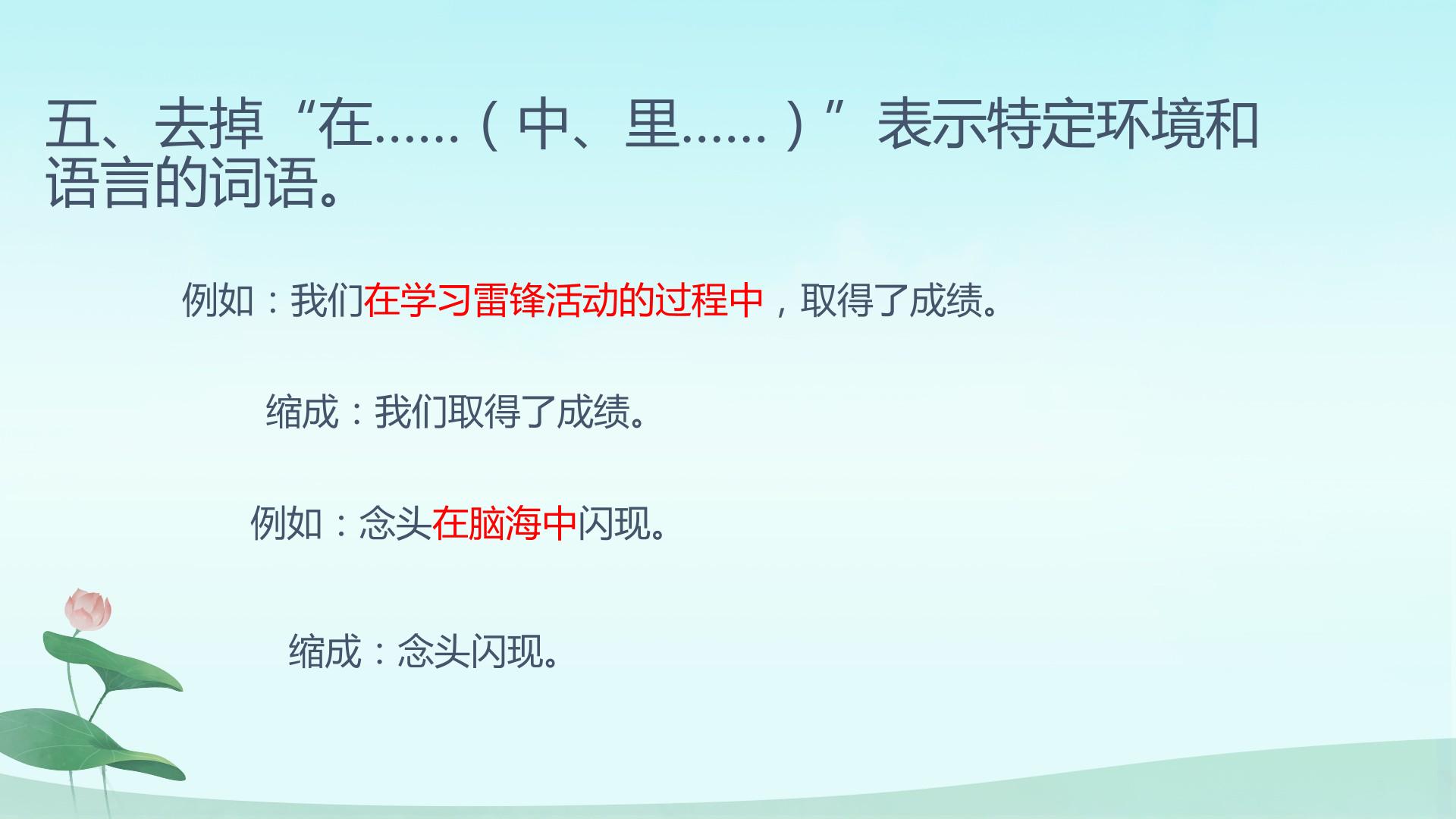 五、去掉“在……（中、里……）”表示特定环境和语言的词语。

例如：我们在学习雷锋活动的过程中，取得了成绩。

缩成：我们取得了成绩。

例如：念头在脑海中闪现。

缩成：念头闪现。